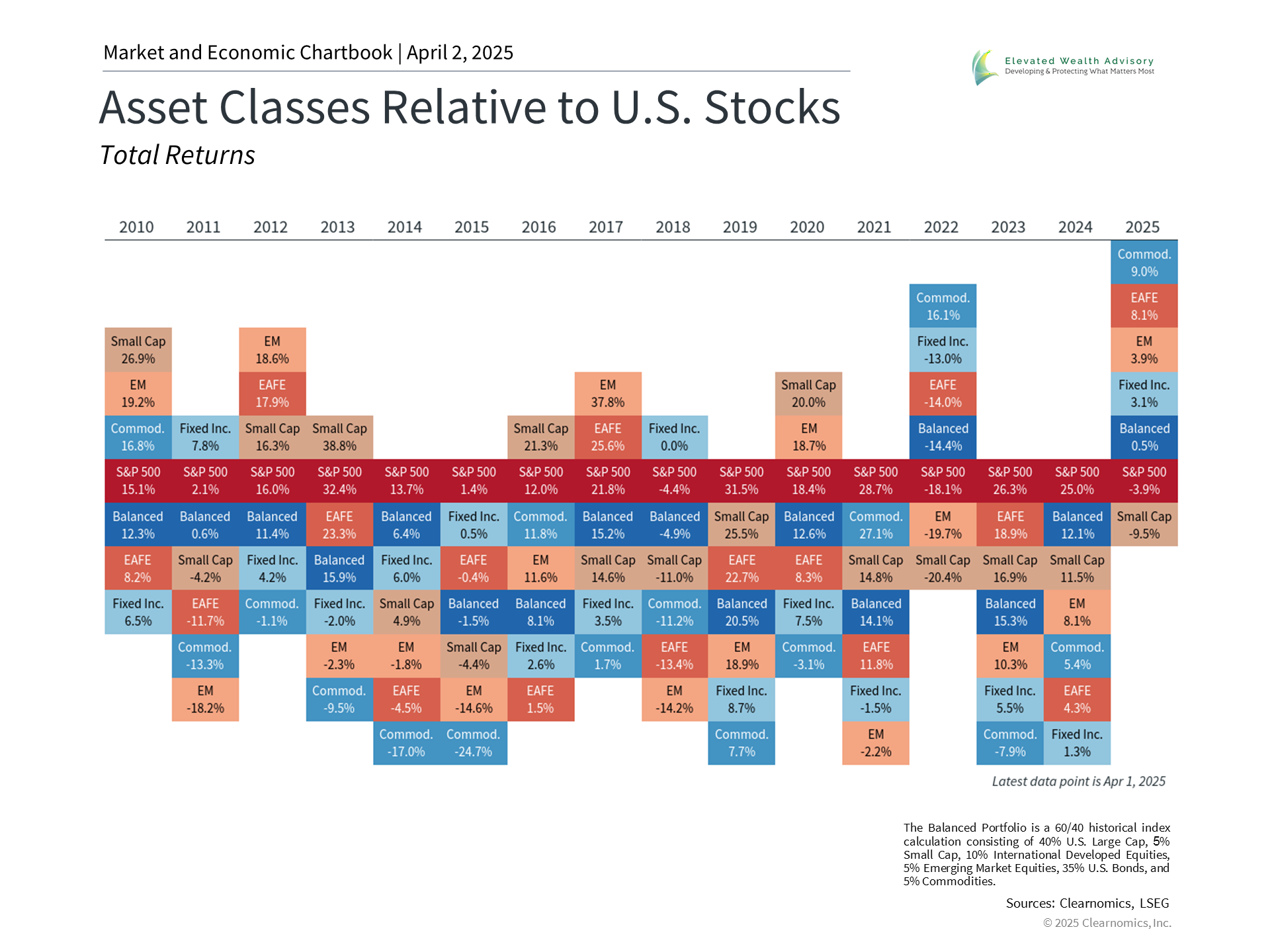 Market and Economic Chartbook | April 2, 2025

Elevated Wealth Advisory
Developing & Protecting What Matters Most

Asset Classes Relative to U.S. Stocks

Total Returns

| 2010 | 2011 | 2012 | 2013 | 2014 | 2015 | 2016 | 2017 | 2018 | 2019 | 2020 | 2021 | 2022 | 2023 | 2024 | 2025 |
|---|---|---|---|---|---|---|---|---|---|---|---|---|---|---|---|
| | | | | | | | | | | | | | | | Commod. 9.0% |
| | | | | | | | | | | | | Commod. 16.1% | | | EAFE 8.1% |
| Small Cap 26.9% | | EM 18.6% | | | | | | | | | | Fixed Inc. -13.0% | | | EM 3.9% |
| EM 19.2% | | EAFE 17.9% | | | | | EM 37.8% | | | Small Cap 20.0% | | EAFE -14.0% | | | Fixed Inc. 3.1% |
| Commod. 16.8% | Fixed Inc. 7.8% | Small Cap 16.3% | Small Cap 38.8% | | | Small Cap 21.3% | EAFE 25.6% | Fixed Inc. 0.0% | | EM 18.7% | | Balanced -14.4% | | | Balanced 0.5% |
| S&P 500 15.1% | S&P 500 2.1% | S&P 500 16.0% | S&P 500 32.4% | S&P 500 13.7% | S&P 500 1.4% | S&P 500 12.0% | S&P 500 21.8% | S&P 500 -4.4% | S&P 500 31.5% | S&P 500 18.4% | S&P 500 28.7% | S&P 500 -18.1% | S&P 500 26.3% | S&P 500 25.0% | S&P 500 -3.9% |
| Balanced 12.3% | Balanced 0.6% | Balanced 11.4% | EAFE 23.3% | Balanced 6.4% | Fixed Inc. 0.5% | Commod. 11.8% | Balanced 15.2% | Balanced -4.9% | Small Cap 25.5% | Balanced 12.6% | Commod. 27.1% | EM -19.7% | EAFE 18.9% | Balanced 12.1% | Small Cap -9.5% |
| EAFE 8.2% | Small Cap -4.2% | Fixed Inc. 4.2% | Balanced 15.9% | Fixed Inc. 6.0% | EAFE -0.4% | EM 11.6% | Small Cap 14.6% | Small Cap -11.0% | EAFE 22.7% | EAFE 8.3% | Small Cap 14.8% | Small Cap -20.4% | Small Cap 16.9% | Small Cap 11.5% | |
| Fixed Inc. 6.5% | EAFE -11.7% | Commod. -1.1% | Fixed Inc. -2.0% | Small Cap 4.9% | Balanced -1.5% | Balanced 8.1% | Fixed Inc. 3.5% | Commod. -11.2% | Balanced 20.5% | Fixed Inc. 7.5% | Balanced 14.1% | | Balanced 15.3% | EM 8.1% | |
| | Commod. -13.3% | | EM -2.3% | EM -1.8% | Small Cap -4.4% | Fixed Inc. 2.6% | Commod. 1.7% | EAFE -13.4% | EM 18.9% | Commod. -3.1% | EAFE 11.8% | | EM 10.3% | Commod. 5.4% | |
| | EM -18.2% | | Commod. -9.5% | EAFE -4.5% | EM -14.6% | EAFE 1.5% | | EM -14.2% | Fixed Inc. 8.7% | | Fixed Inc. -1.5% | | Fixed Inc. 5.5% | EAFE 4.3% | |
| | | | | Commod. -17.0% | Commod. -24.7% | | | | Commod. 7.7% | | EM -2.2% | | Commod. -7.9% | Fixed Inc. 1.3% | |

Latest data point is Apr 1, 2025

The Balanced Portfolio is a 60/40 historical index calculation consisting of 40% U.S. Large Cap, 5% Small Cap, 10% International Developed Equities, 5% Emerging Market Equities, 35% U.S. Bonds, and 5% Commodities.

Sources: Clearnomics, LSEG

© 2025 Clearnomics, Inc.